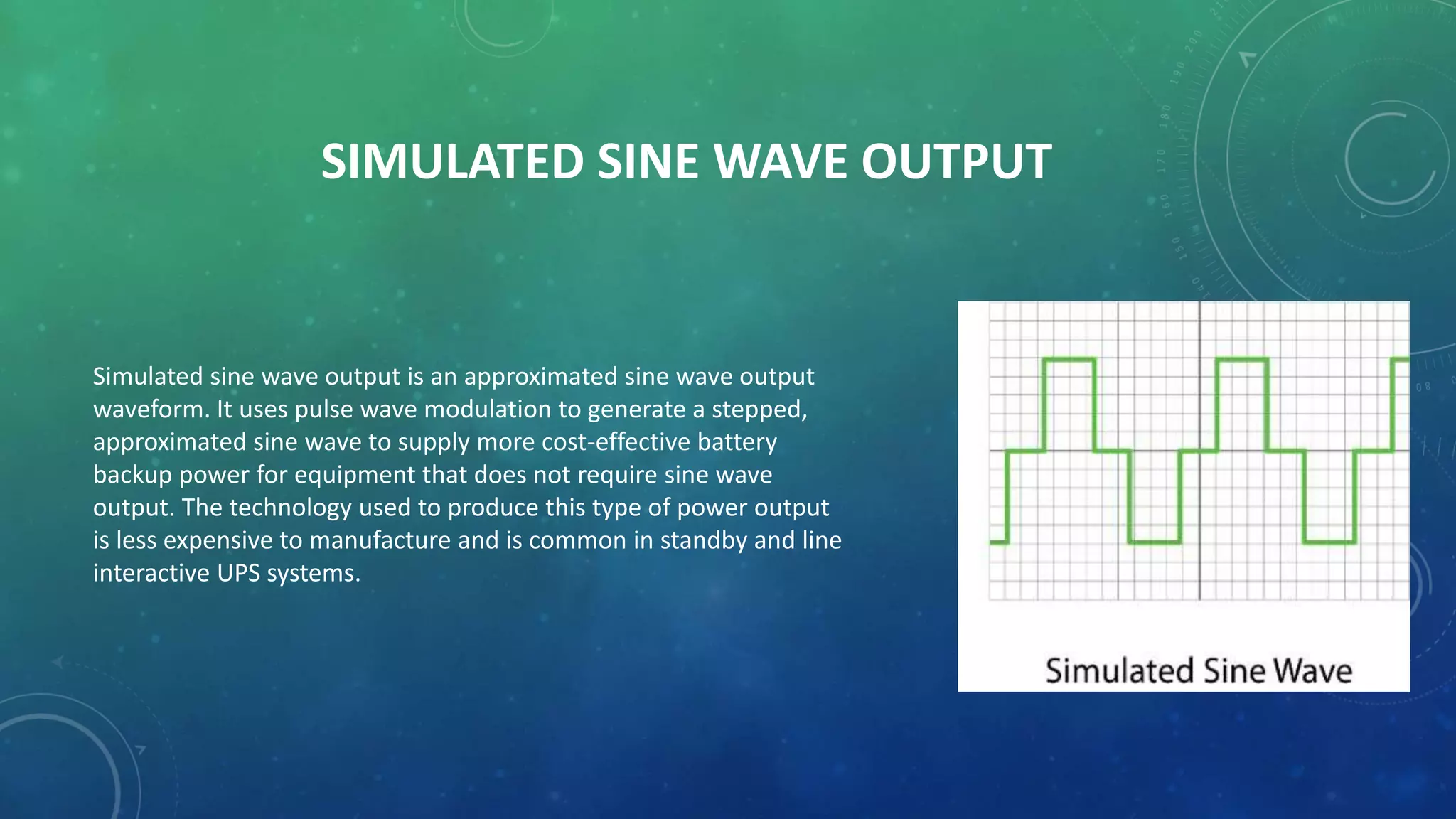 SIMULATED SINE WAVE OUTPUT

Simulated sine wave output is an approximated sine wave output waveform. It uses pulse wave modulation to generate a stepped, approximated sine wave to supply more cost-effective battery backup power for equipment that does not require sine wave output. The technology used to produce this type of power output is less expensive to manufacture and is common in standby and line interactive UPS systems.

Simulated Sine Wave